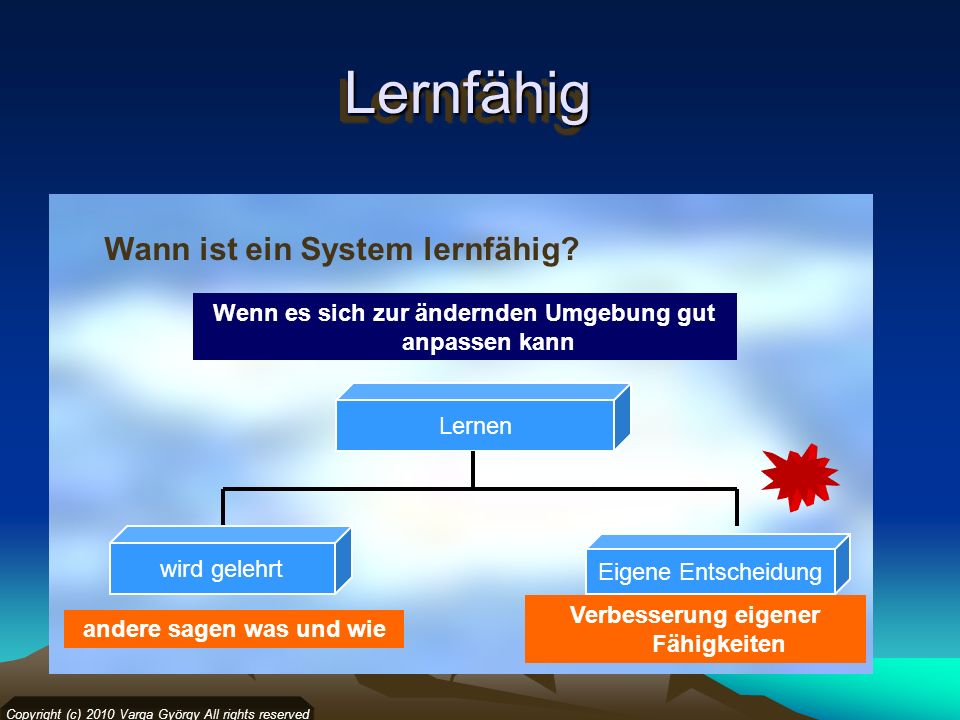 Lernfähig

Wann ist ein System lernfähig?

Wenn es sich zur ändernden Umgebung gut anpassen kann

Lernen

wird gelehrt

Eigene Entscheidung

andere sagen was und wie

Verbesserung eigener Fähigkeiten

Copyright (c) 2010 Varga György All rights reserved